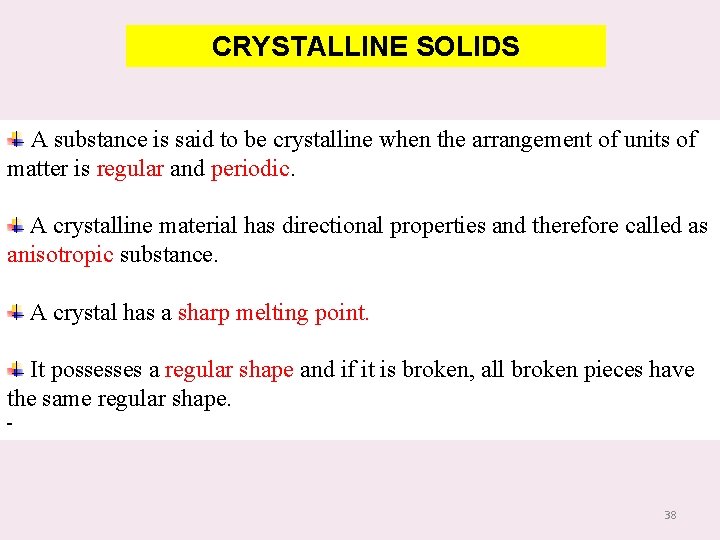 CRYSTALLINE SOLIDS

A substance is said to be crystalline when the arrangement of units of matter is regular and periodic.

A crystalline material has directional properties and therefore called as anisotropic substance.

A crystal has a sharp melting point.

It possesses a regular shape and if it is broken, all broken pieces have the same regular shape.
-

38